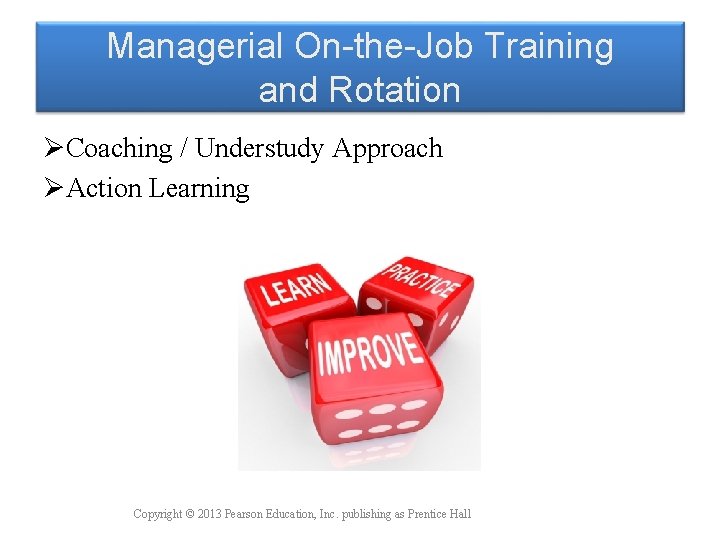 Managerial On-the-Job Training and Rotation

➢Coaching / Understudy Approach
➢Action Learning

LEARN
PRACTICE
IMPROVE

Copyright © 2013 Pearson Education, Inc. publishing as Prentice Hall